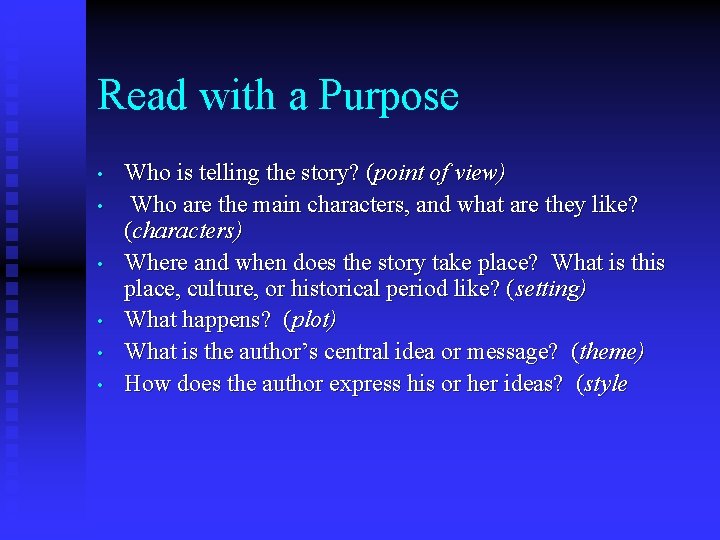 Read with a Purpose

• Who is telling the story? (point of view)
• Who are the main characters, and what are they like? (characters)
• Where and when does the story take place? What is this place, culture, or historical period like? (setting)
• What happens? (plot)
• What is the author's central idea or message? (theme)
• How does the author express his or her ideas? (style